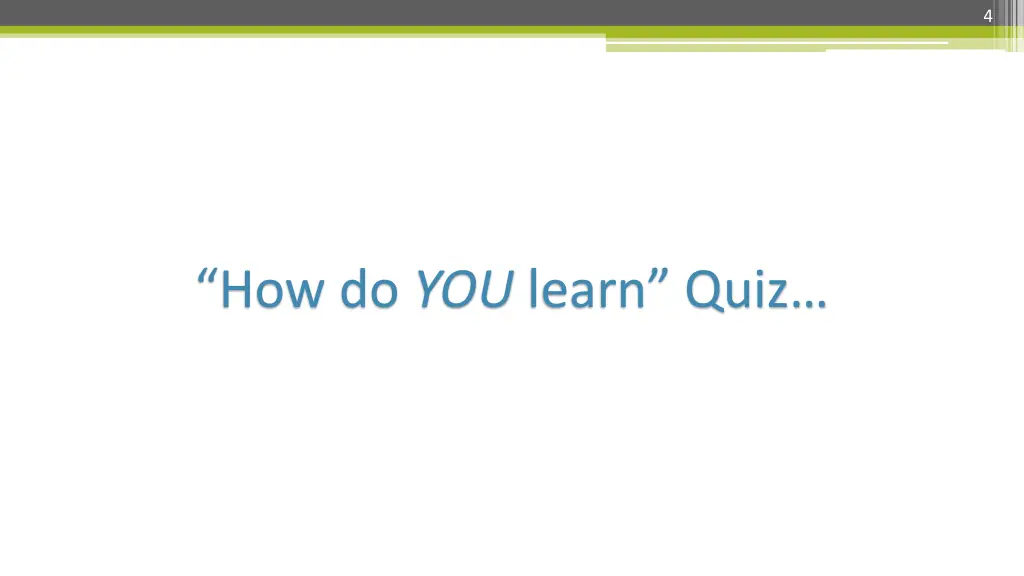 4

“How do YOU learn” Quiz…